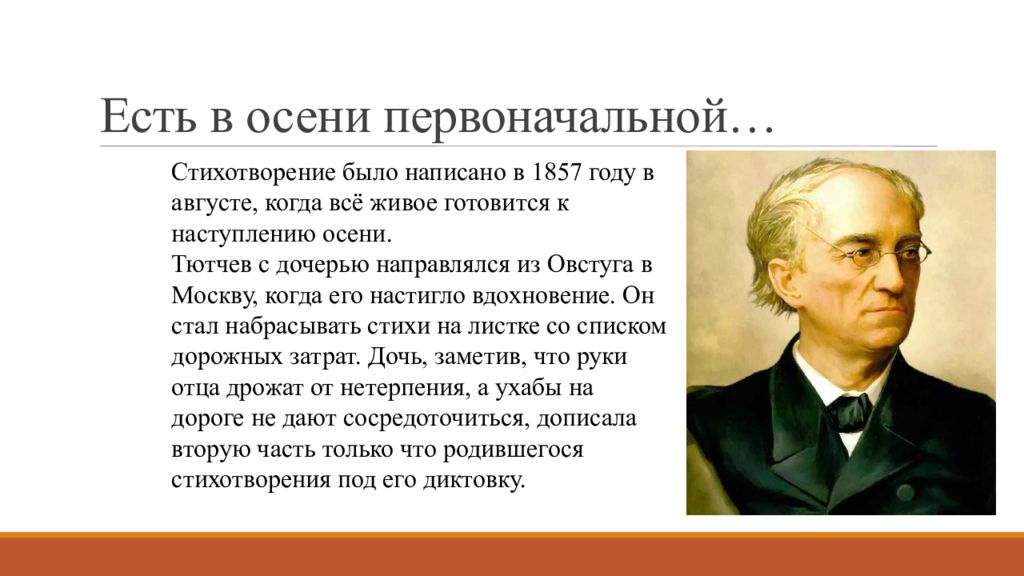 Есть в осени первоначальной…

Стихотворение было написано в 1857 году в августе, когда всё живое готовится к наступлению осени.
Тютчев с дочерью направлялся из Овстуга в Москву, когда его настигло вдохновение. Он стал набрасывать стихи на листке со списком дорожных затрат. Дочь, заметив, что руки отца дрожат от нетерпения, а ухабы на дороге не дают сосредоточиться, дописала вторую часть только что родившегося стихотворения под его диктовку.